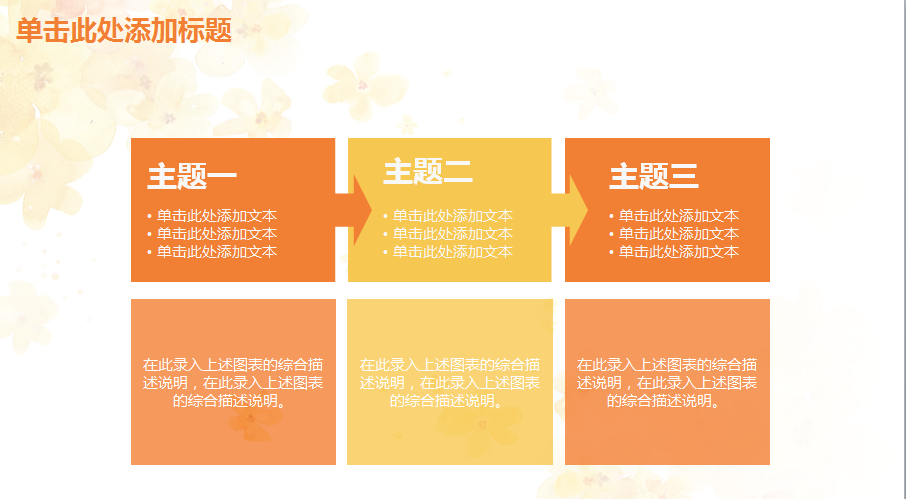 单击此处添加标题

主题一

• 单击此处添加文本
• 单击此处添加文本
• 单击此处添加文本

主题二

• 单击此处添加文本
• 单击此处添加文本
• 单击此处添加文本

主题三

• 单击此处添加文本
• 单击此处添加文本
• 单击此处添加文本

在此录入上述图表的综合描述说明，在此录入上述图表的综合描述说明。

在此录入上述图表的综合描述说明，在此录入上述图表的综合描述说明。

在此录入上述图表的综合描述说明，在此录入上述图表的综合描述说明。